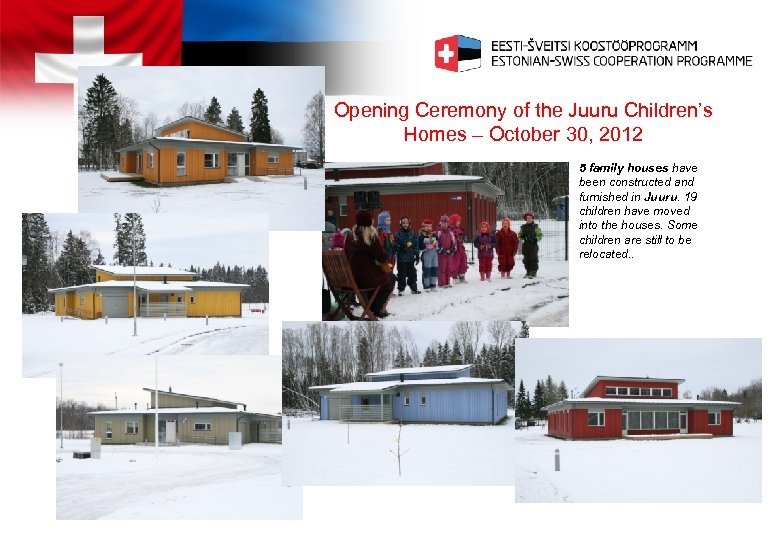 EESTI-ŠVEITSI KOOSTÖÖPROGRAMM
ESTONIAN-SWISS COOPERATION PROGRAMME

Opening Ceremony of the Juuru Children's Homes – October 30, 2012

5 family houses have been constructed and furnished in Juuru. 19 children have moved into the houses. Some children are still to be relocated..